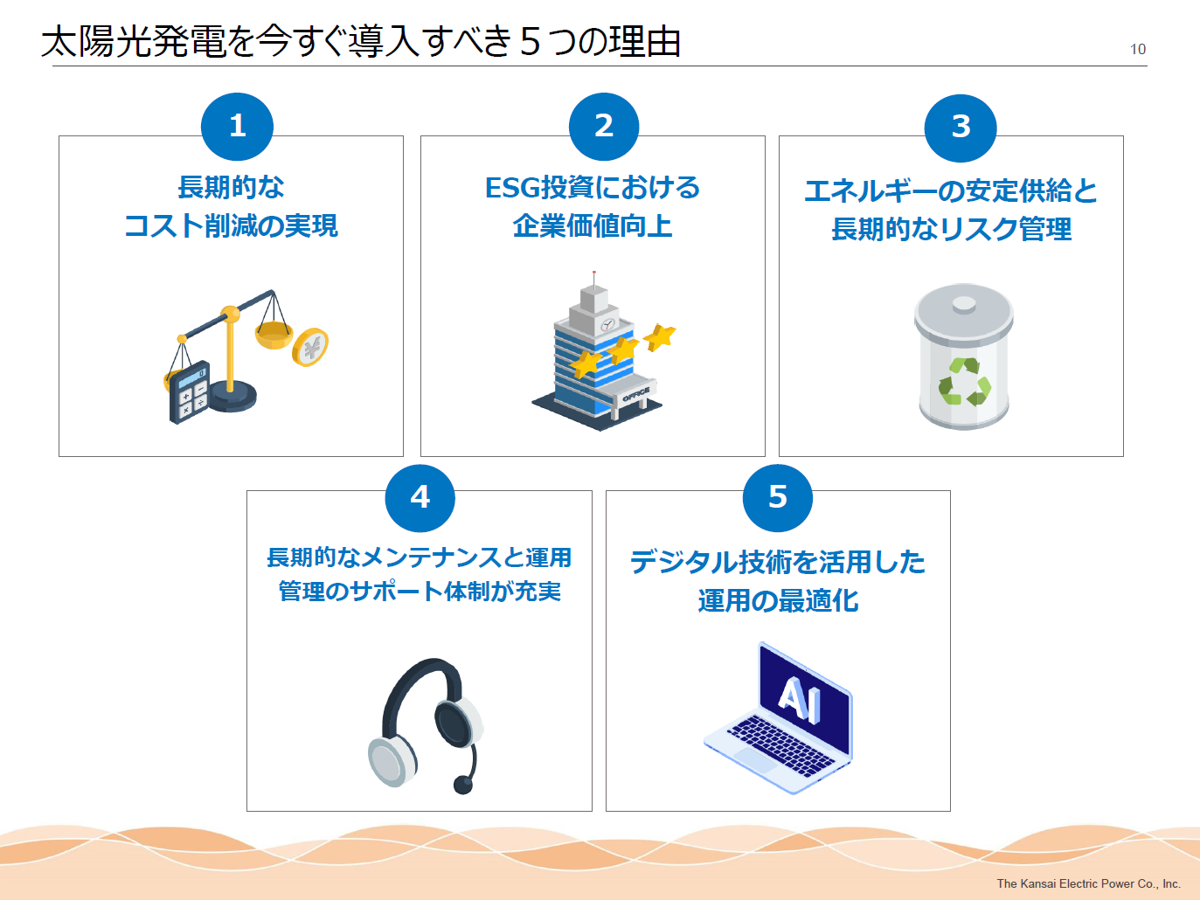 太陽光発電を今すぐ導入すべき５つの理由

10

1

長期的な
コスト削減の実現

¥

2

ESG投資における
企業価値向上

OFFICE

3

エネルギーの安定供給と
長期的なリスク管理

4

長期的なメンテナンスと運用
管理のサポート体制が充実

5

デジタル技術を活用した
運用の最適化

AI

The Kansai Electric Power Co., Inc.